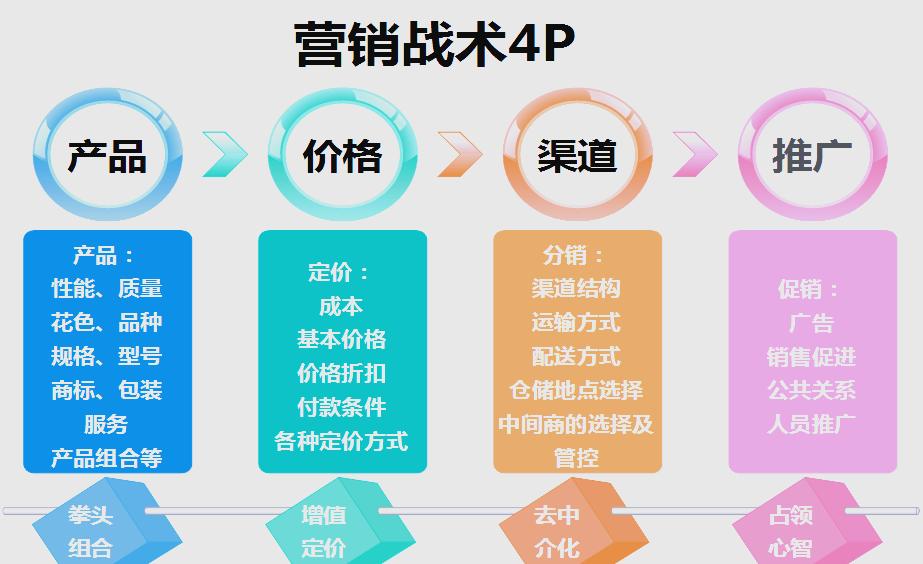 营销战术4P

产品

价格

渠道

推广

产品：
性能、质量
花色、品种
规格、型号
商标、包装
服务
产品组合等

定价：
成本
基本价格
价格折扣
付款条件
各种定价方式

分销：
渠道结构
运输方式
配送方式
仓储地点选择
中间商的选择及管控

促销：
广告
销售促进
公共关系
人员推广

拳头组合

增值定价

去中介化

占领心智